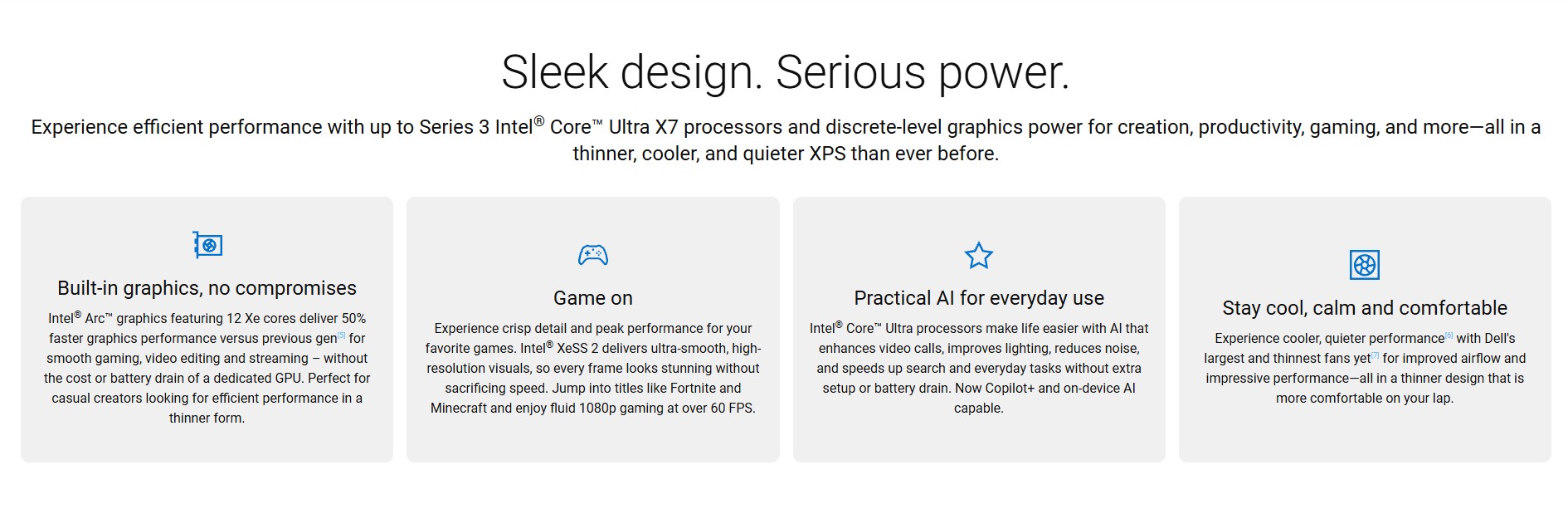 Sleek design. Serious power.

Experience efficient performance with up to Series 3 Intel® Core™ Ultra X7 processors and discrete-level graphics power for creation, productivity, gaming, and more—all in a thinner, cooler, and quieter XPS than ever before.

Built-in graphics, no compromises

Intel® Arc™ graphics featuring 12 Xe cores deliver 50% faster graphics performance versus previous gen[5] for smooth gaming, video editing and streaming – without the cost or battery drain of a dedicated GPU. Perfect for casual creators looking for efficient performance in a thinner form.

Game on

Experience crisp detail and peak performance for your favorite games. Intel® XeSS 2 delivers ultra-smooth, high-resolution visuals, so every frame looks stunning without sacrificing speed. Jump into titles like Fortnite and Minecraft and enjoy fluid 1080p gaming at over 60 FPS.

Practical AI for everyday use

Intel® Core™ Ultra processors make life easier with AI that enhances video calls, improves lighting, reduces noise, and speeds up search and everyday tasks without extra setup or battery drain. Now Copilot+ and on-device AI capable.

Stay cool, calm and comfortable

Experience cooler, quieter performance[6] with Dell's largest and thinnest fans yet[7] for improved airflow and impressive performance—all in a thinner design that is more comfortable on your lap.